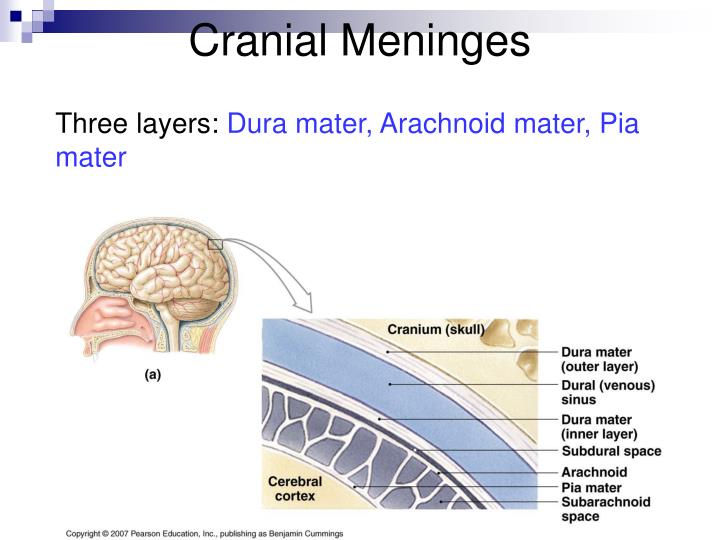 Cranial Meninges

Three layers: Dura mater, Arachnoid mater, Pia mater

(a)

Cranium (skull)

Dura mater (outer layer)

Dural (venous) sinus

Dura mater (inner layer)

Subdural space

Arachnoid

Pia mater

Subarachnoid space

Cerebral cortex

Copyright © 2007 Pearson Education, Inc., publishing as Benjamin Cummings